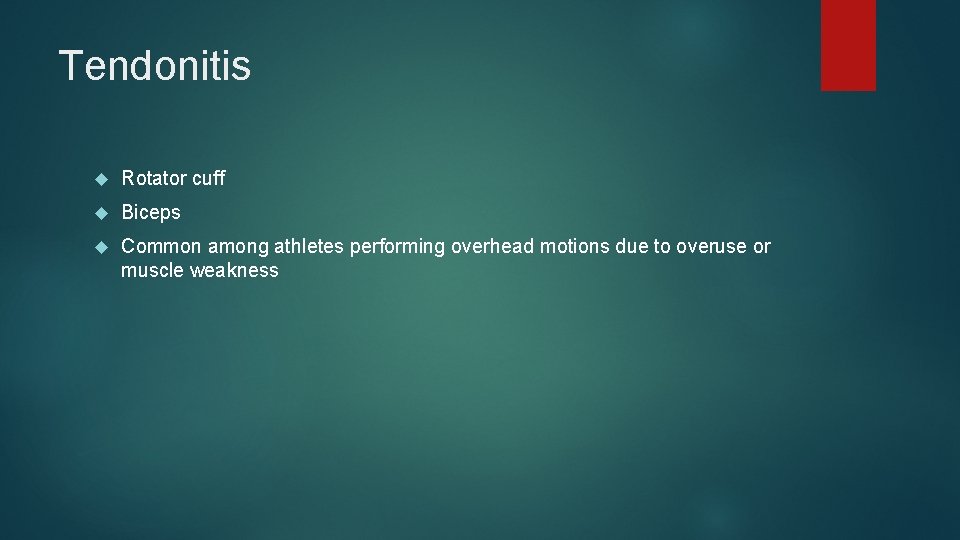 Tendonitis

- Rotator cuff
- Biceps
- Common among athletes performing overhead motions due to overuse or muscle weakness